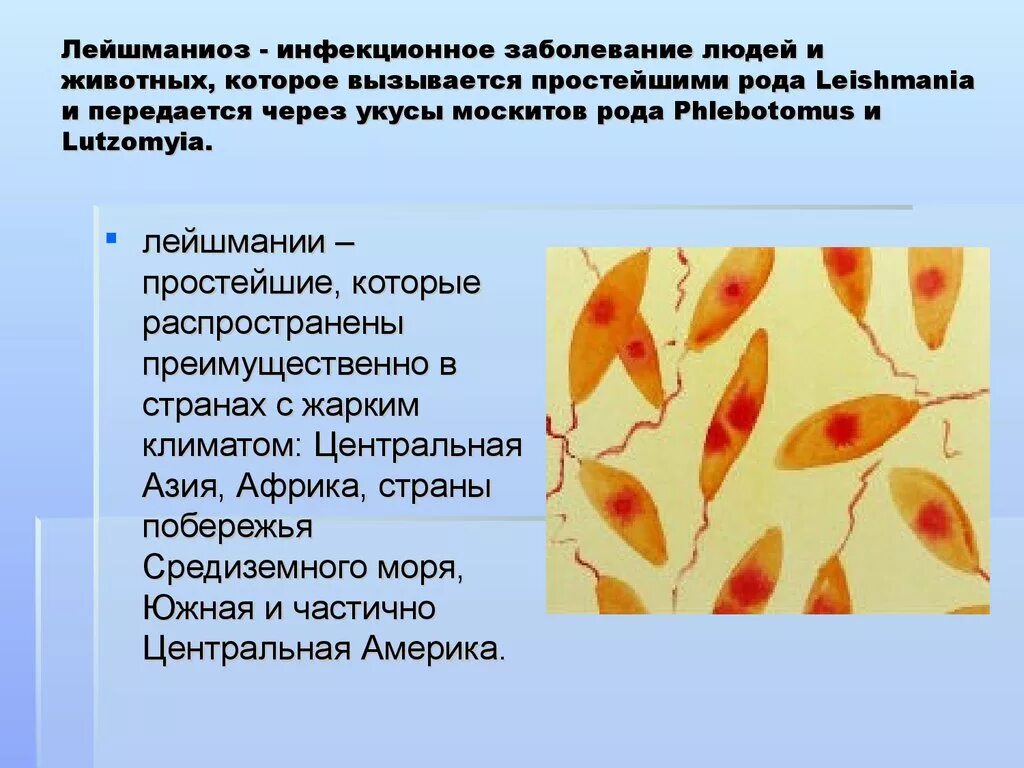 Лейшманиоз - инфекционное заболевание людей и животных, которое вызывается простейшими рода Leishmania и передается через укусы москитов рода Phlebotomus и Lutzomyia.

лейшмании – простейшие, которые распространены преимущественно в странах с жарким климатом: Центральная Азия, Африка, страны побережья Средиземного моря, Южная и частично Центральная Америка.